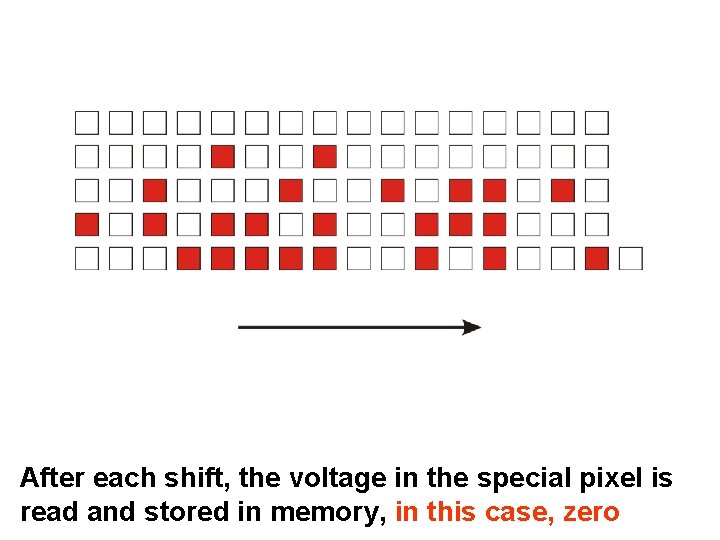 After each shift, the voltage in the special pixel is read and stored in memory, in this case, zero